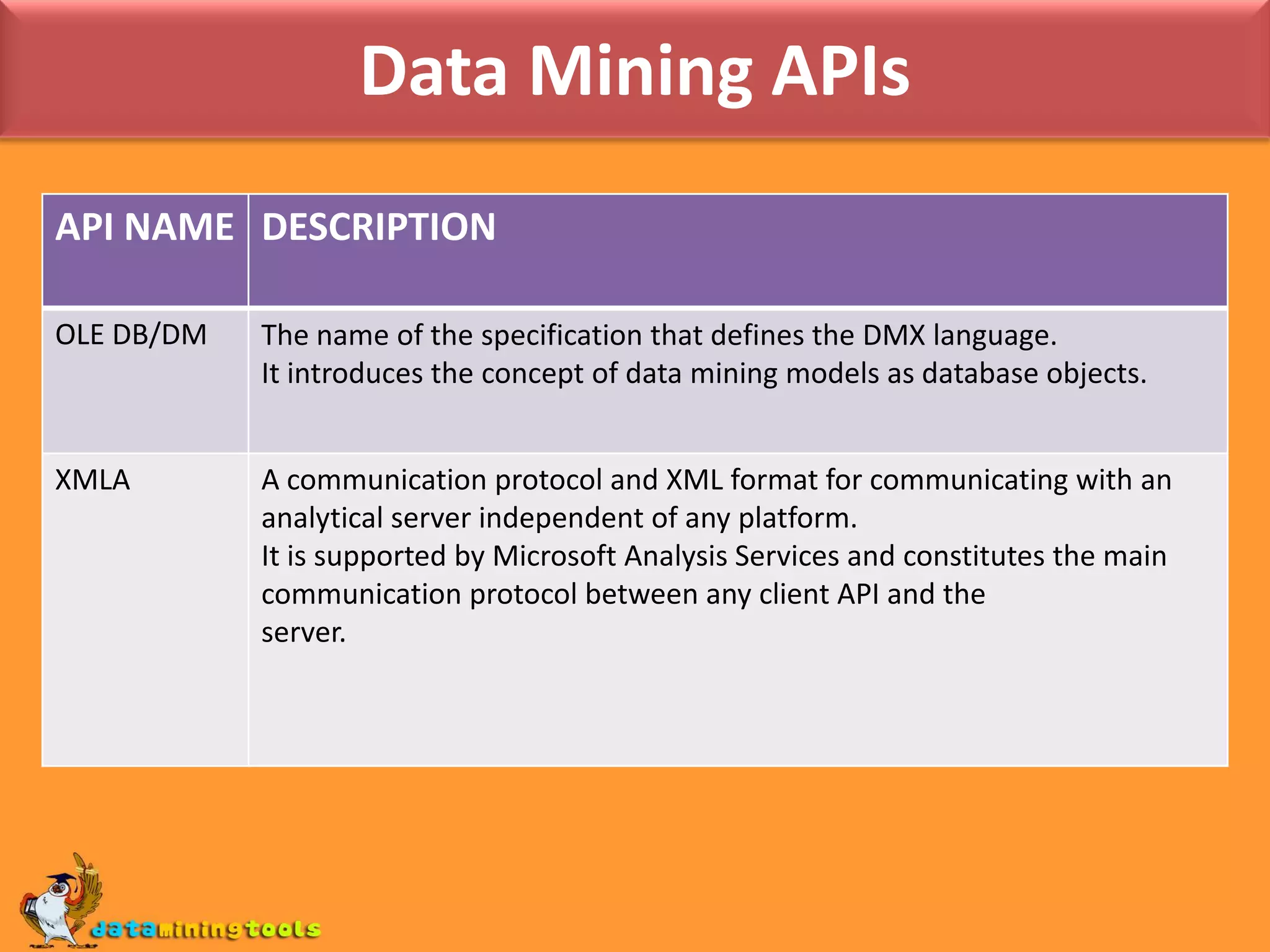 Data Mining APIs

| API NAME | DESCRIPTION |
|---|---|
| OLE DB/DM | The name of the specification that defines the DMX language. It introduces the concept of data mining models as database objects. |
| XMLA | A communication protocol and XML format for communicating with an analytical server independent of any platform. It is supported by Microsoft Analysis Services and constitutes the main communication protocol between any client API and the server. |

dataminingtools